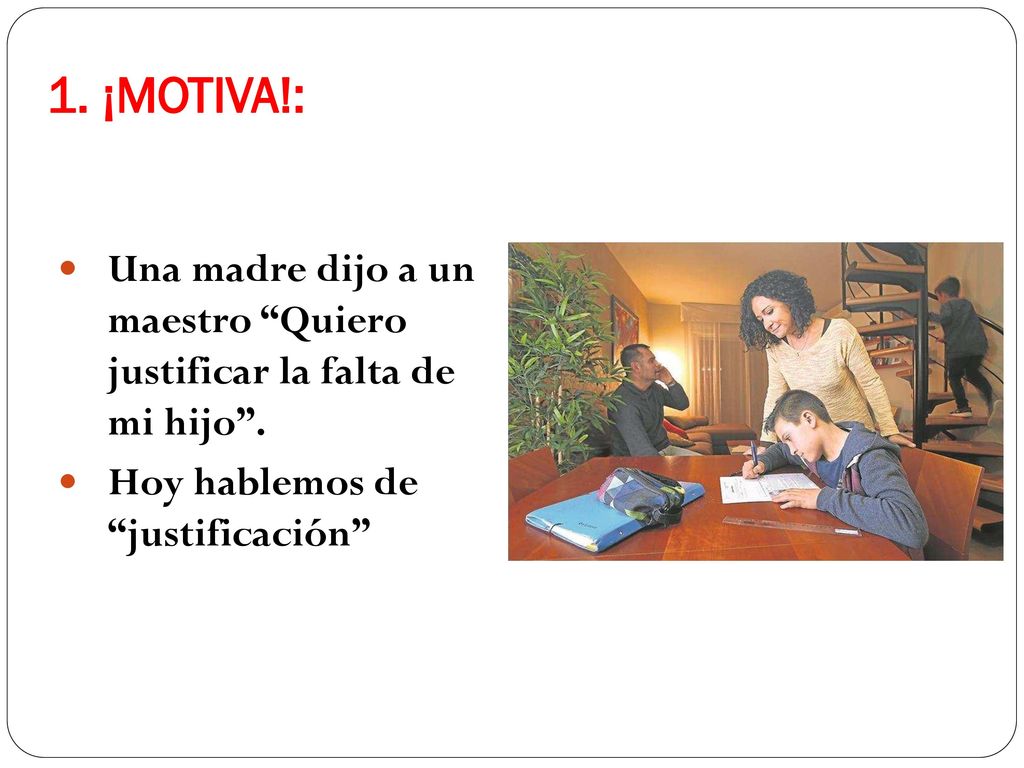 1. ¡MOTIVA!:

- Una madre dijo a un maestro “Quiero justificar la falta de mi hijo”.
- Hoy hablemos de “justificación”